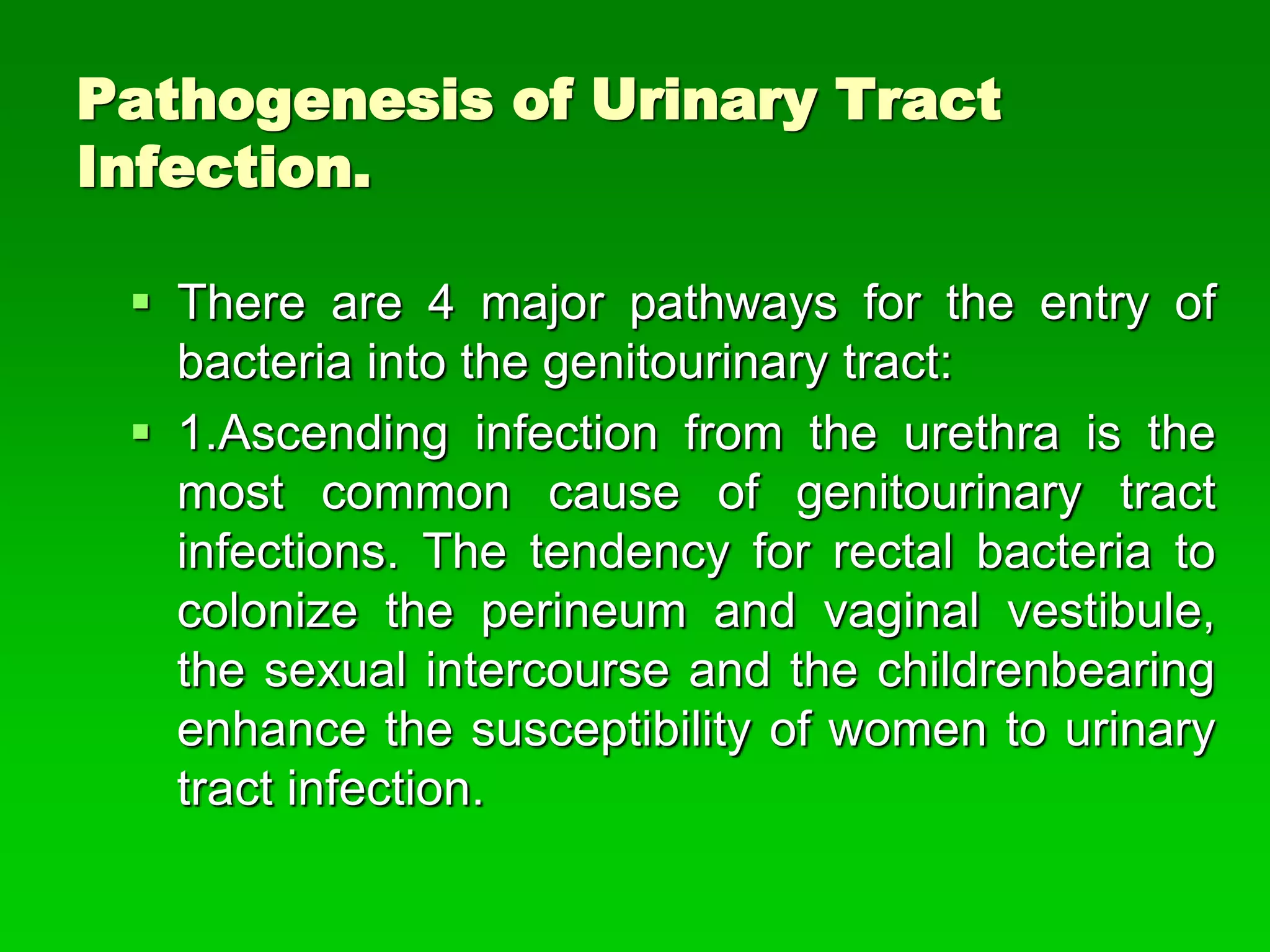 Pathogenesis of Urinary Tract Infection.

▪ There are 4 major pathways for the entry of bacteria into the genitourinary tract:

▪ 1.Ascending infection from the urethra is the most common cause of genitourinary tract infections. The tendency for rectal bacteria to colonize the perineum and vaginal vestibule, the sexual intercourse and the childrenbearing enhance the susceptibility of women to urinary tract infection.